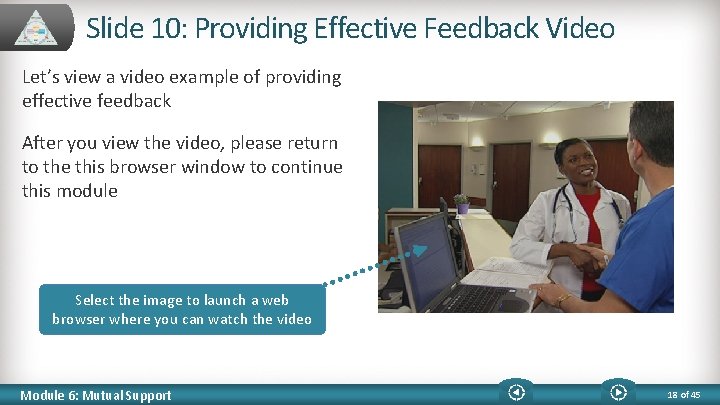 Slide 10: Providing Effective Feedback Video

Let's view a video example of providing effective feedback

After you view the video, please return to the this browser window to continue this module

Select the image to launch a web browser where you can watch the video

Module 6: Mutual Support

18 of 45